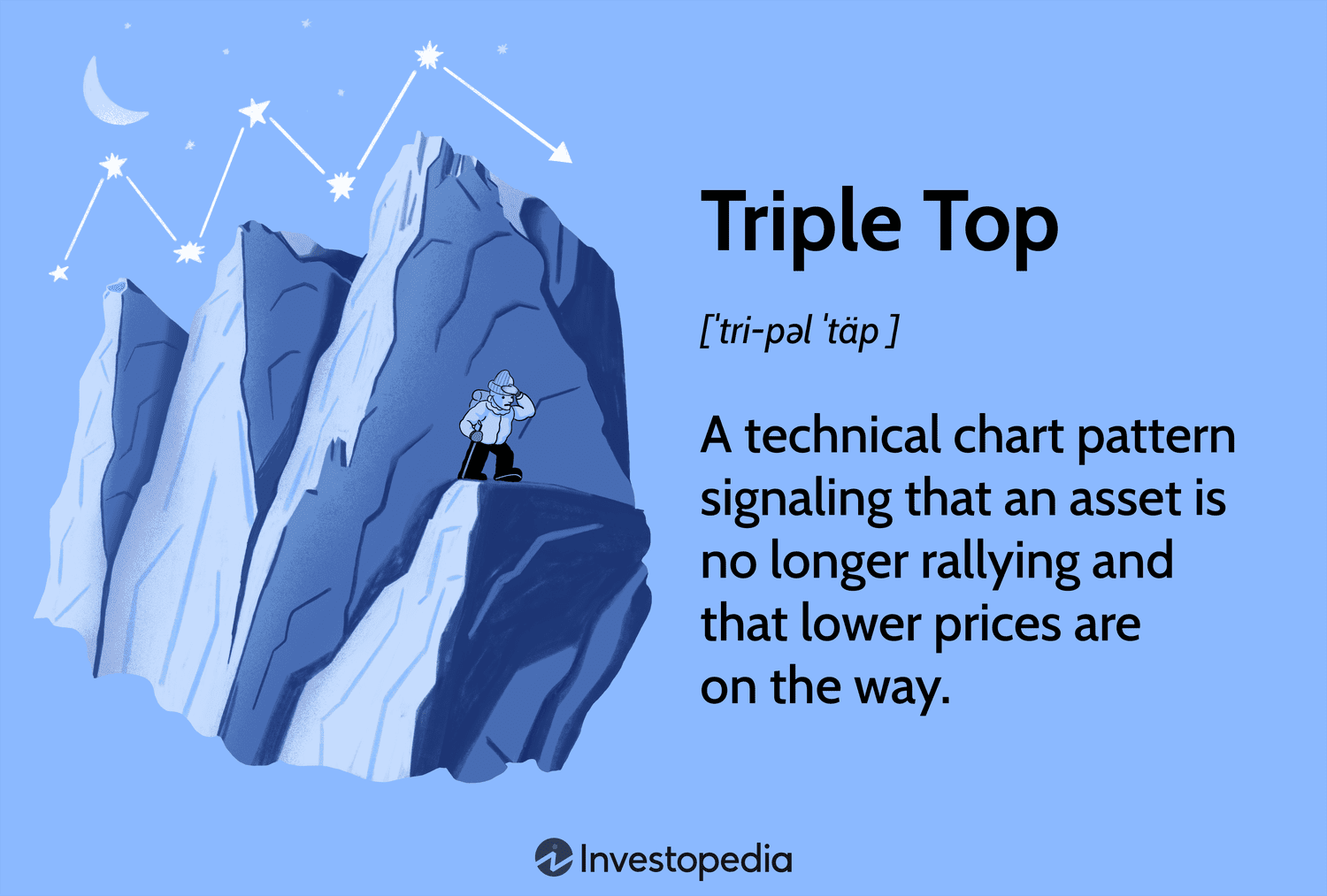 Triple Top

[ˈtri-pəl ˈtäp ]

A technical chart pattern signaling that an asset is no longer rallying and that lower prices are on the way.

Investopedia